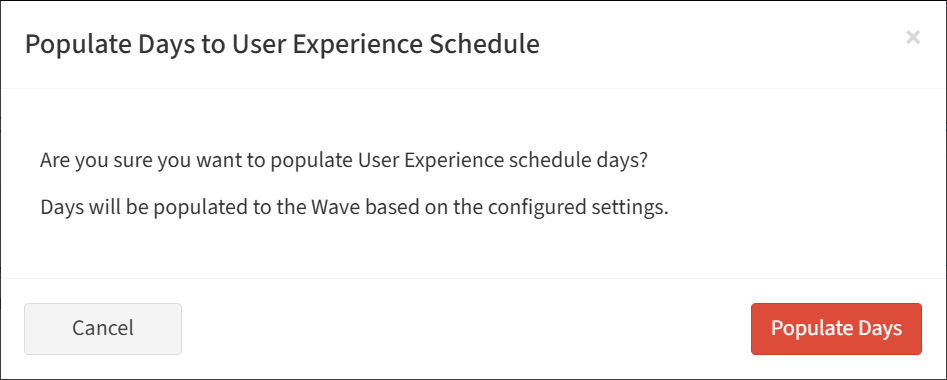 Populate Days to User Experience Schedule

×

Are you sure you want to populate User Experience schedule days?

Days will be populated to the Wave based on the configured settings.

Cancel

Populate Days